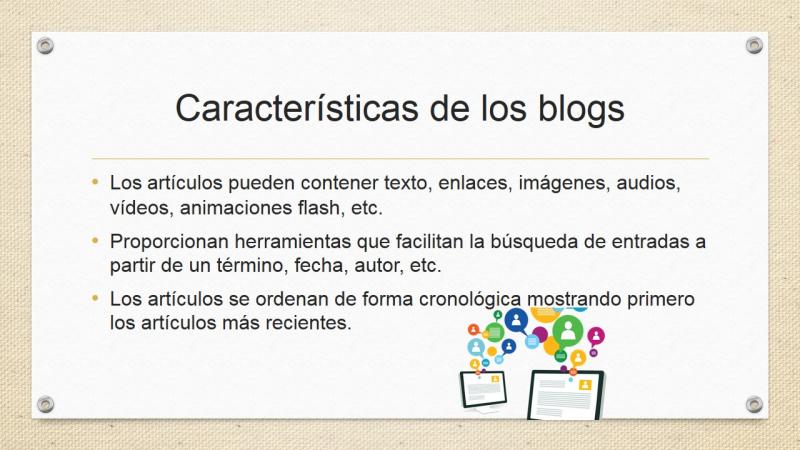 Características de los blogs

• Los artículos pueden contener texto, enlaces, imágenes, audios, vídeos, animaciones flash, etc.

• Proporcionan herramientas que facilitan la búsqueda de entradas a partir de un término, fecha, autor, etc.

• Los artículos se ordenan de forma cronológica mostrando primero los artículos más recientes.